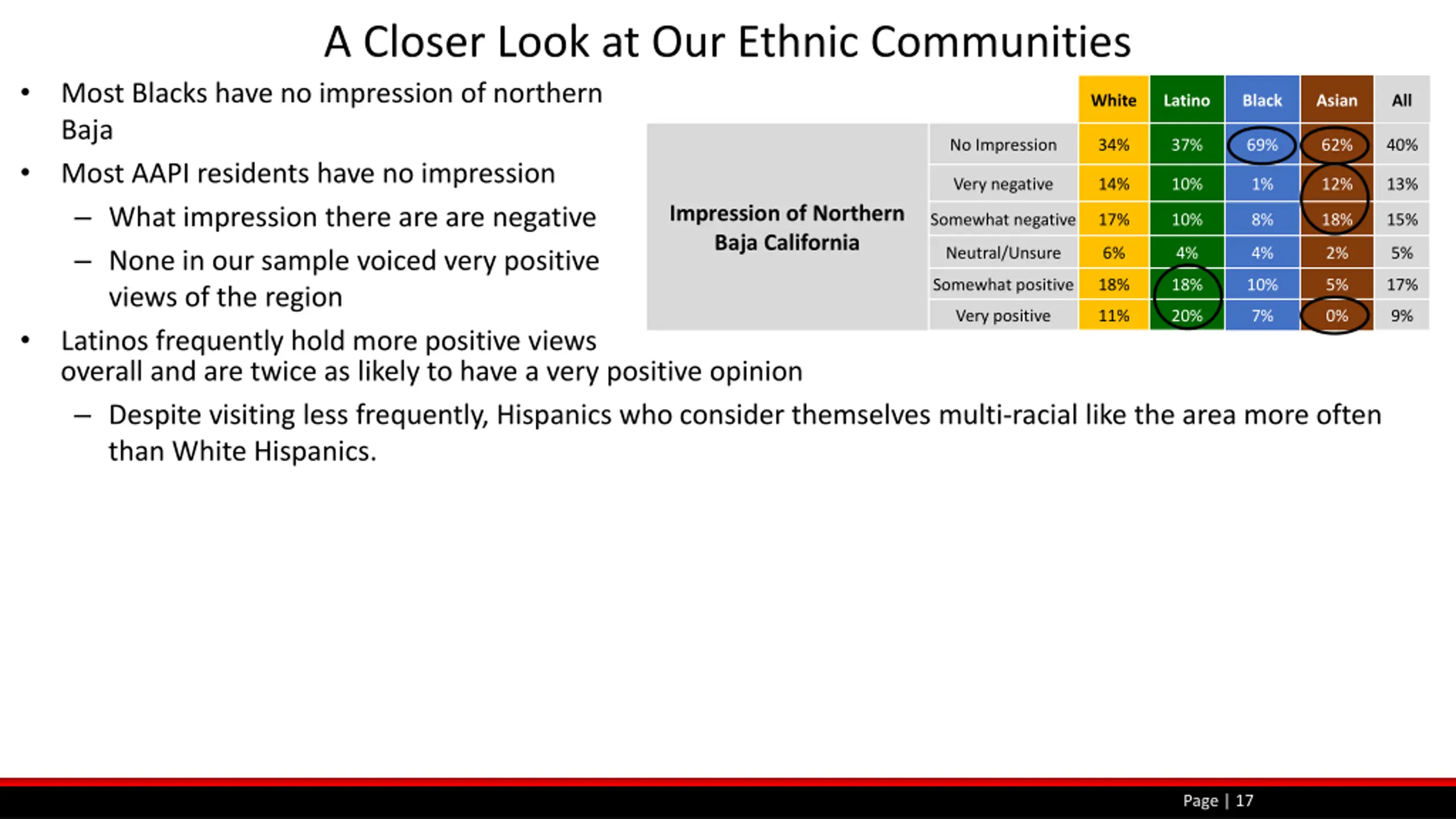 A Closer Look at Our Ethnic Communities

• Most Blacks have no impression of northern Baja
• Most AAPI residents have no impression
– What impression there are are negative
– None in our sample voiced very positive views of the region
• Latinos frequently hold more positive views overall and are twice as likely to have a very positive opinion
– Despite visiting less frequently, Hispanics who consider themselves multi-racial like the area more often than White Hispanics.

| | | White | Latino | Black | Asian | All |
|---|---|---|---|---|---|---|
| Impression of Northern Baja California | No Impression | 34% | 37% | 69% | 62% | 40% |
| | Very negative | 14% | 10% | 1% | 12% | 13% |
| | Somewhat negative | 17% | 10% | 8% | 18% | 15% |
| | Neutral/Unsure | 6% | 4% | 4% | 2% | 5% |
| | Somewhat positive | 18% | 18% | 10% | 5% | 17% |
| | Very positive | 11% | 20% | 7% | 0% | 9% |

Page | 17